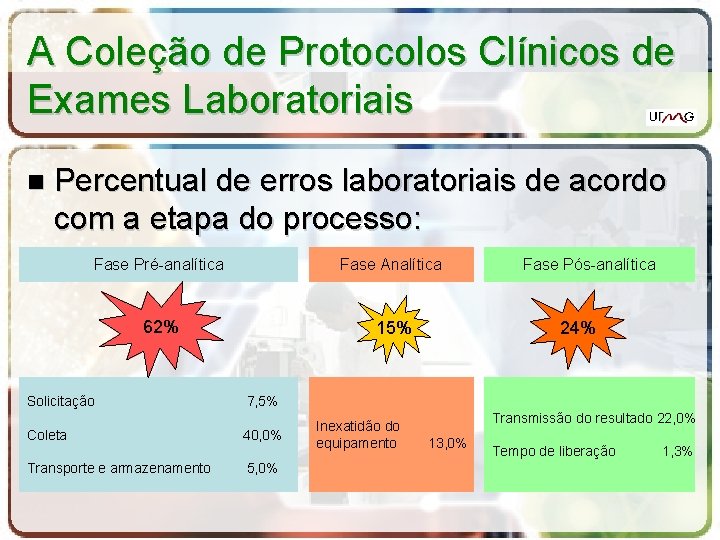 A Coleção de Protocolos Clínicos de Exames Laboratoriais

UFMG

■ Percentual de erros laboratoriais de acordo com a etapa do processo:

Fase Pré-analítica

62%

Solicitação 7,5%

Coleta 40,0%

Transporte e armazenamento 5,0%

Fase Analítica

15%

Inexatidão do equipamento 13,0%

Fase Pós-analítica

24%

Transmissão do resultado 22,0%

Tempo de liberação 1,3%